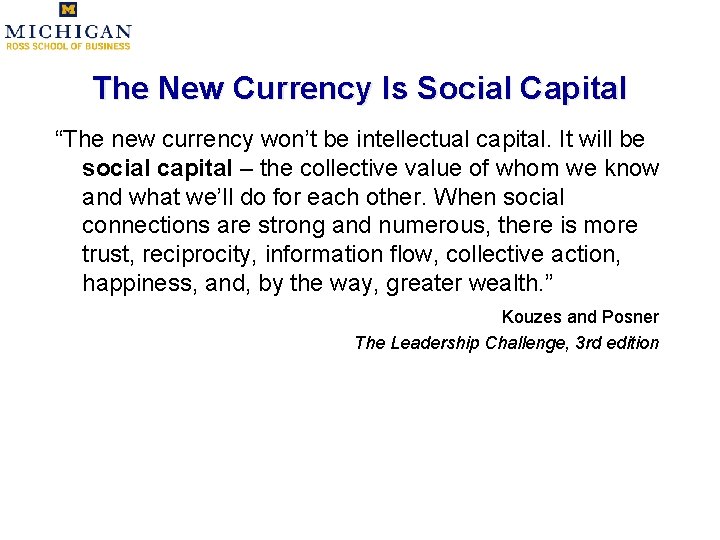 M
MICHIGAN
ROSS SCHOOL OF BUSINESS

The New Currency Is Social Capital

“The new currency won’t be intellectual capital. It will be social capital – the collective value of whom we know and what we’ll do for each other. When social connections are strong and numerous, there is more trust, reciprocity, information flow, collective action, happiness, and, by the way, greater wealth.”

Kouzes and Posner
The Leadership Challenge, 3rd edition